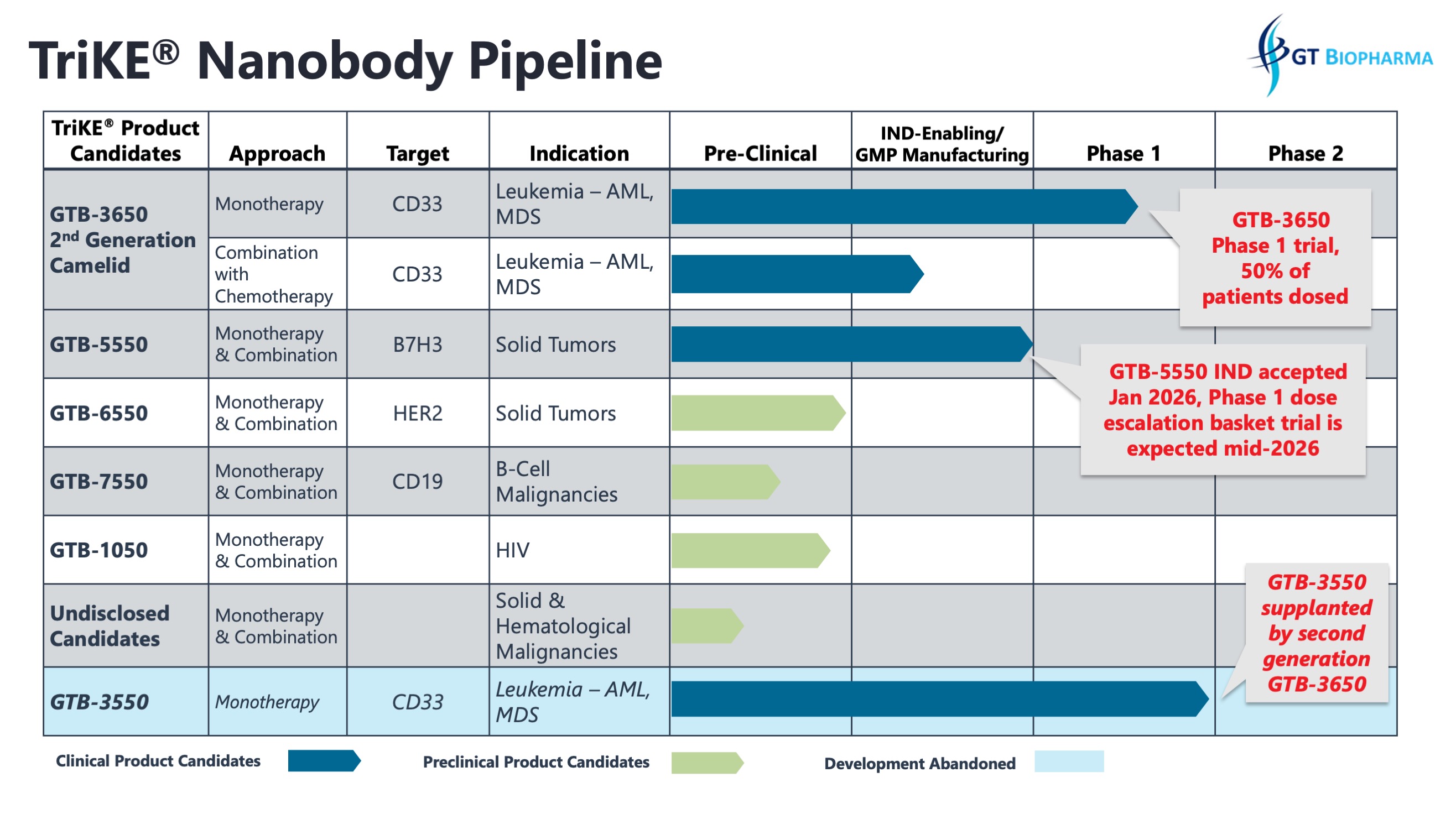 TriKE® Nanobody Pipeline

GT BIOPHARMA

| TriKE® Product Candidates | Approach | Target | Indication | Pre-Clinical | IND-Enabling/ GMP Manufacturing | Phase 1 | Phase 2 |
|---|---|---|---|---|---|---|---|
| GTB-3650 2nd Generation Camelid | Monotherapy | CD33 | Leukemia – AML, MDS | | | | |
| | Combination with Chemotherapy | CD33 | Leukemia – AML, MDS | | | | |
| GTB-5550 | Monotherapy & Combination | B7H3 | Solid Tumors | | | | |
| GTB-6550 | Monotherapy & Combination | HER2 | Solid Tumors | | | | |
| GTB-7550 | Monotherapy & Combination | CD19 | B-Cell Malignancies | | | | |
| GTB-1050 | Monotherapy & Combination | | HIV | | | | |
| Undisclosed Candidates | Monotherapy & Combination | | Solid & Hematological Malignancies | | | | |
| GTB-3550 | Monotherapy | CD33 | Leukemia – AML, MDS | | | | |

GTB-3650 Phase 1 trial, 50% of patients dosed

GTB-5550 IND accepted Jan 2026, Phase 1 dose escalation basket trial is expected mid-2026

GTB-3550 supplanted by second generation GTB-3650

Clinical Product Candidates

Preclinical Product Candidates

Development Abandoned